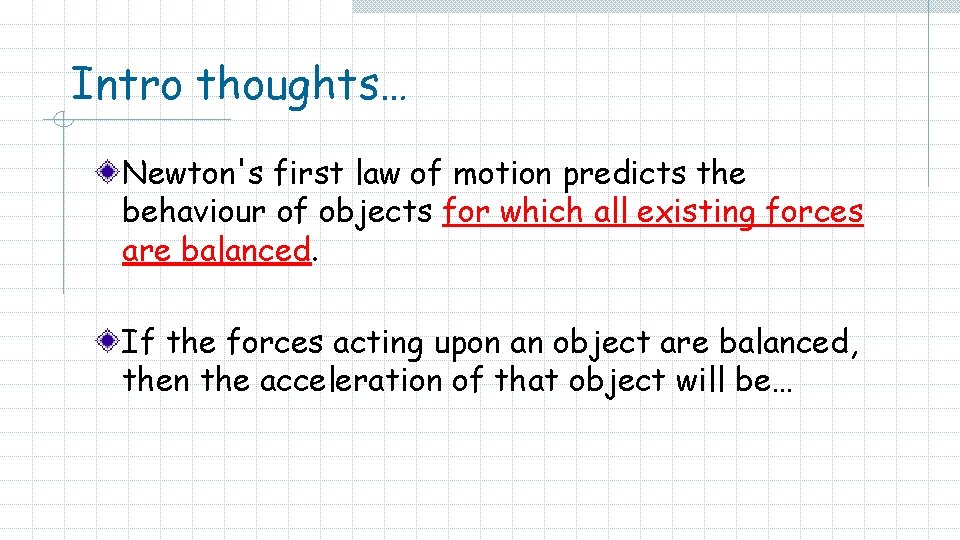 Intro thoughts…

Newton's first law of motion predicts the behaviour of objects for which all existing forces are balanced.

If the forces acting upon an object are balanced, then the acceleration of that object will be…